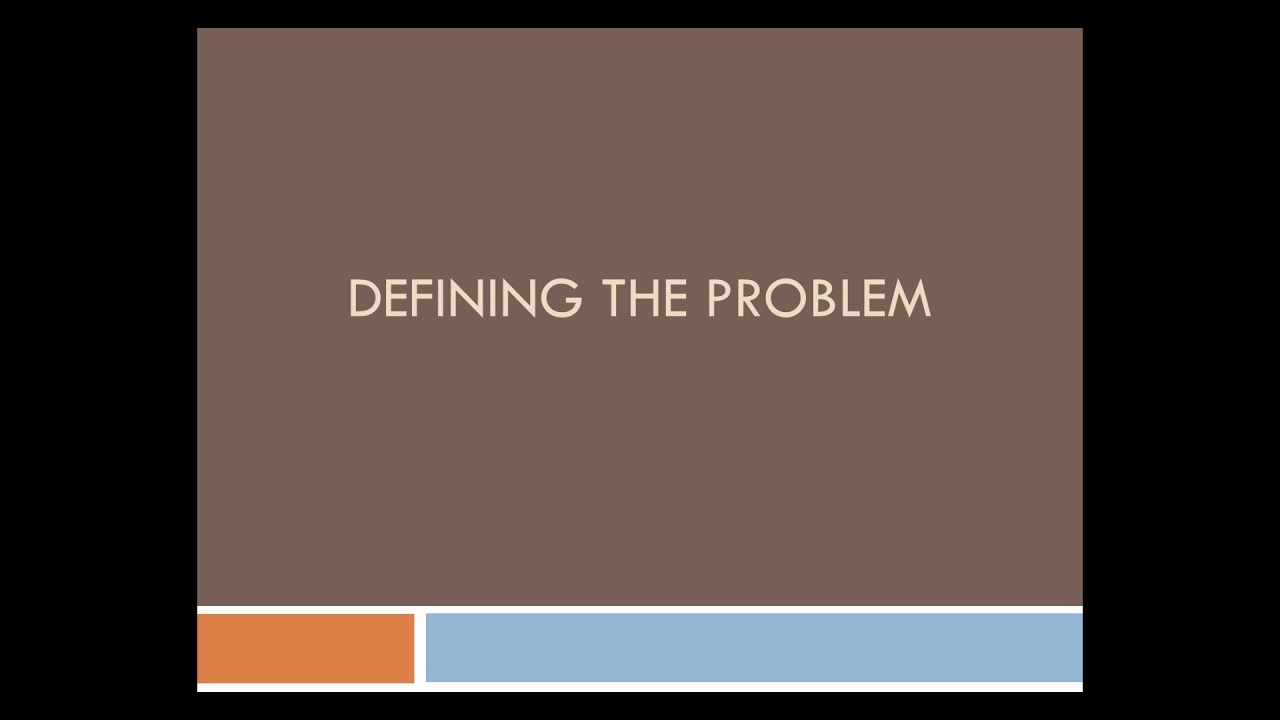 DEFINING THE PROBLEM